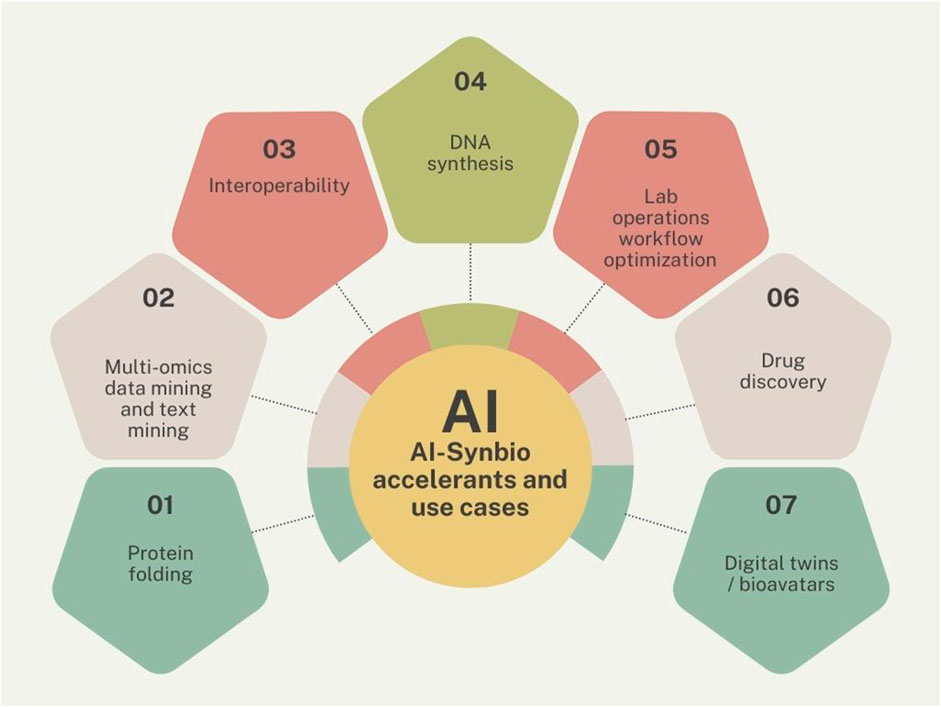 AI

AI-Synbio accelerants and use cases

01
Protein folding

02
Multi-omics data mining and text mining

03
Interoperability

04
DNA synthesis

05
Lab operations workflow optimization

06
Drug discovery

07
Digital twins / bioavatars